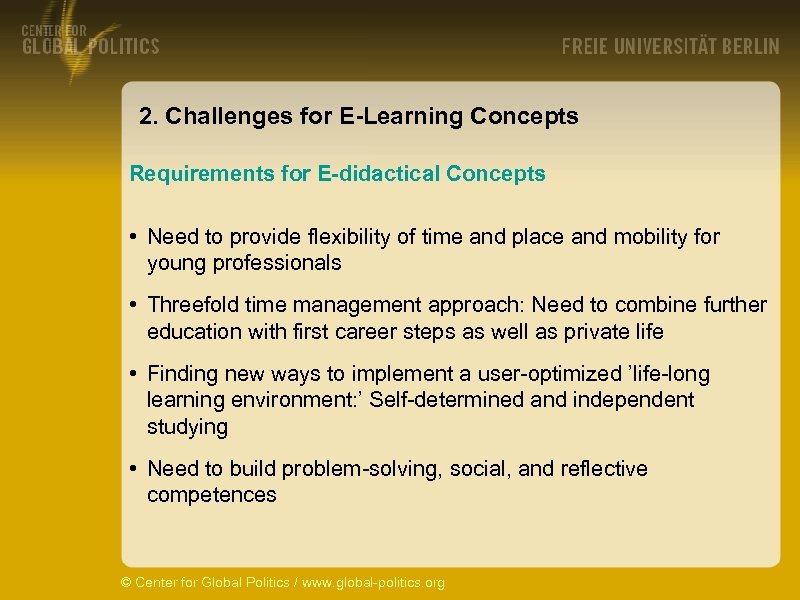 CENTER FOR
GLOBAL POLITICS

FREIE UNIVERSITÄT BERLIN

2. Challenges for E-Learning Concepts

Requirements for E-didactical Concepts

• Need to provide flexibility of time and place and mobility for young professionals

• Threefold time management approach: Need to combine further education with first career steps as well as private life

• Finding new ways to implement a user-optimized ’life-long learning environment:’ Self-determined and independent studying

• Need to build problem-solving, social, and reflective competences

© Center for Global Politics / www.global-politics.org